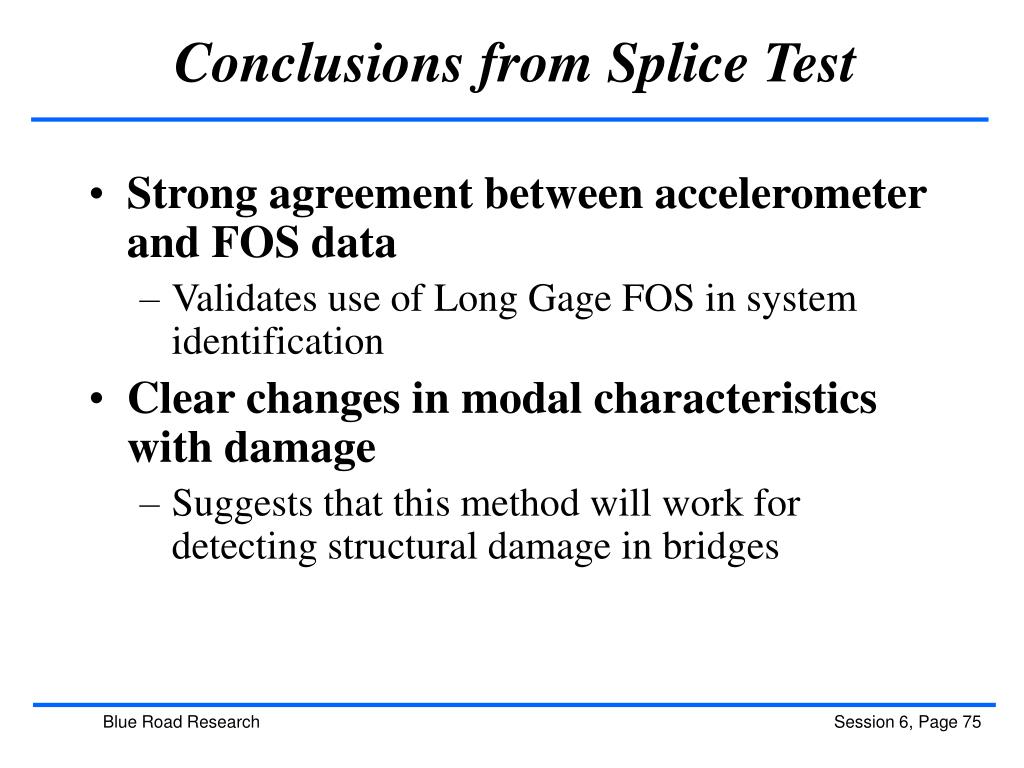 Conclusions from Splice Test

• Strong agreement between accelerometer and FOS data
– Validates use of Long Gage FOS in system identification
• Clear changes in modal characteristics with damage
– Suggests that this method will work for detecting structural damage in bridges

Blue Road Research

Session 6, Page 75